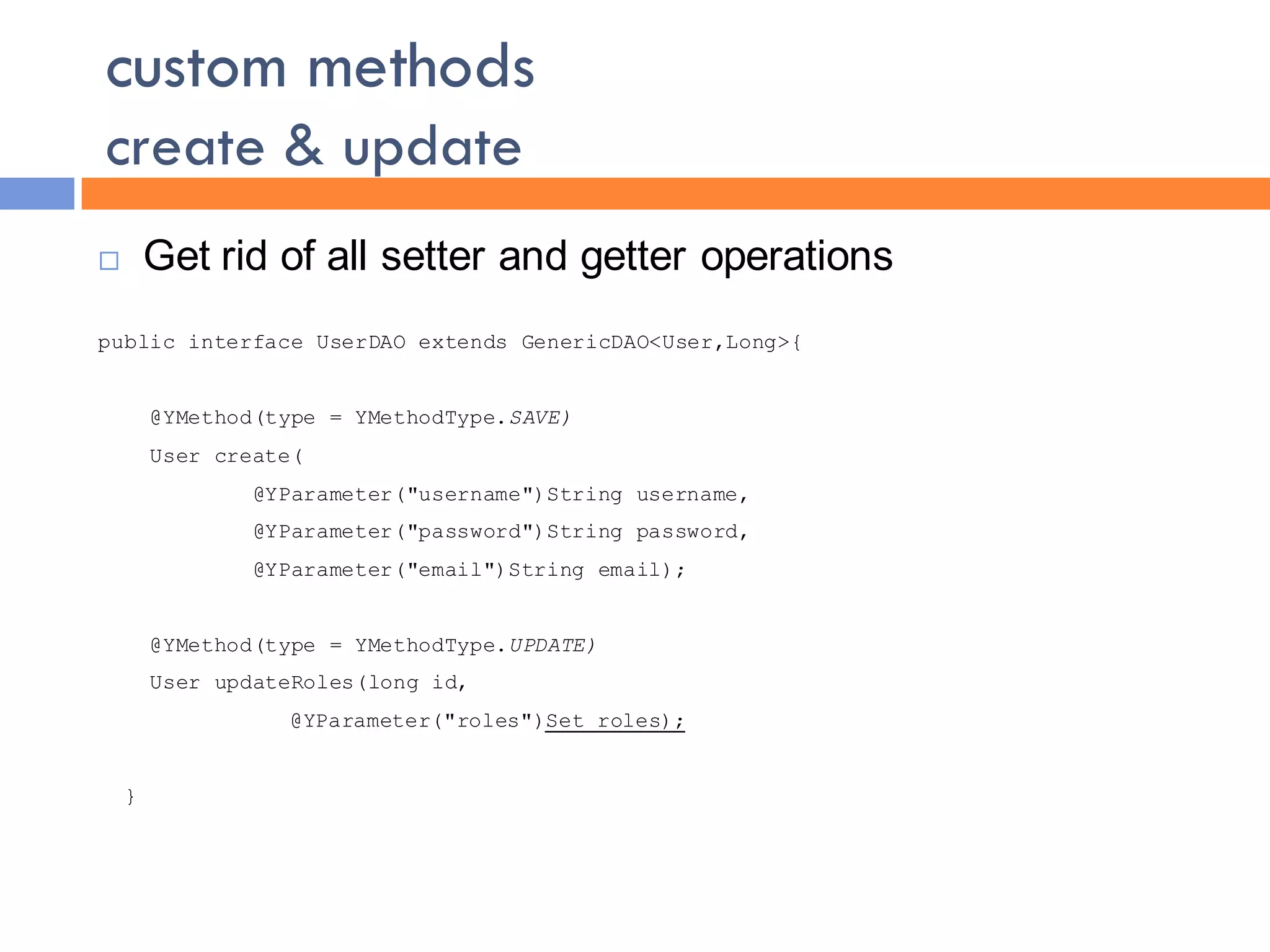 custom methods
create & update

□ Get rid of all setter and getter operations

public interface UserDAO extends GenericDAO<User,Long>{

    @YMethod(type = YMethodType.SAVE)
    User create(
            @YParameter("username")String username,
            @YParameter("password")String password,
            @YParameter("email")String email);

    @YMethod(type = YMethodType.UPDATE)
    User updateRoles(long id,
             @YParameter("roles")Set roles);

  }